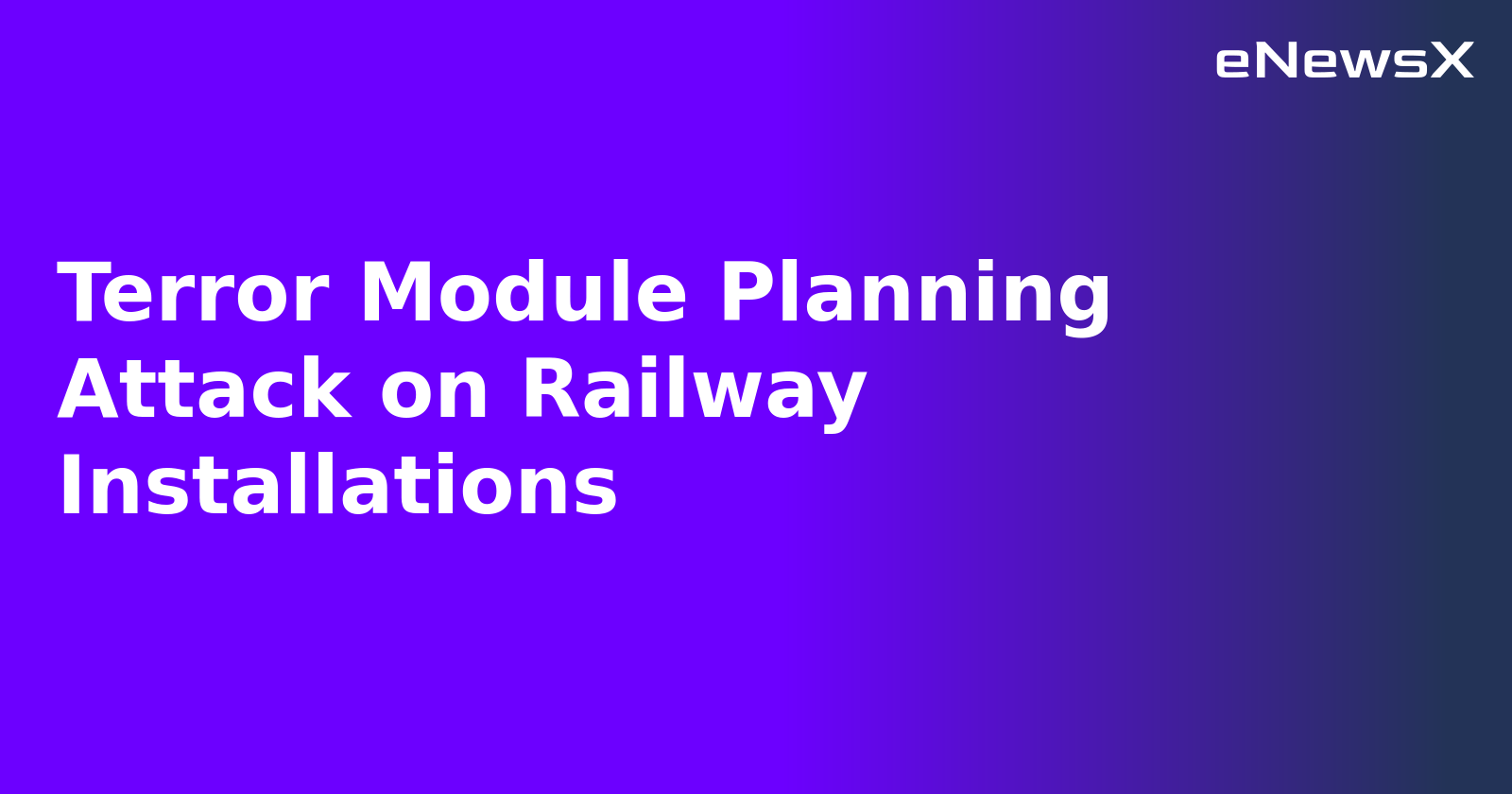 eNewsX

Terror Module Planning Attack on Railway Installations